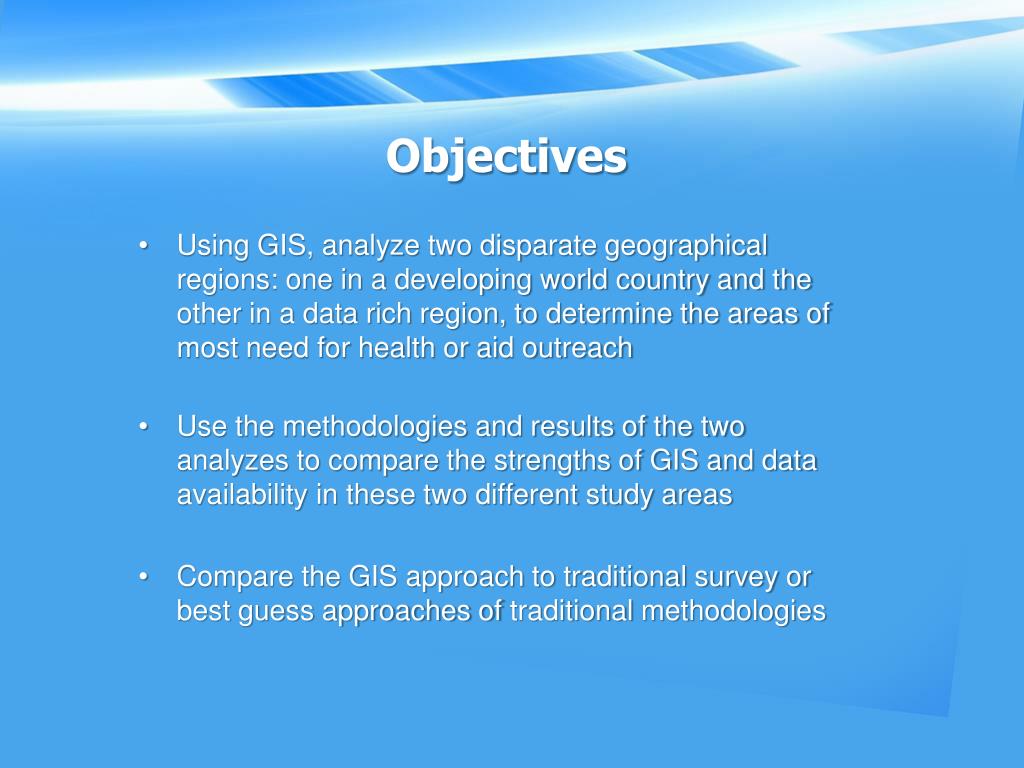 Objectives

• Using GIS, analyze two disparate geographical regions: one in a developing world country and the other in a data rich region, to determine the areas of most need for health or aid outreach

• Use the methodologies and results of the two analyzes to compare the strengths of GIS and data availability in these two different study areas

• Compare the GIS approach to traditional survey or best guess approaches of traditional methodologies